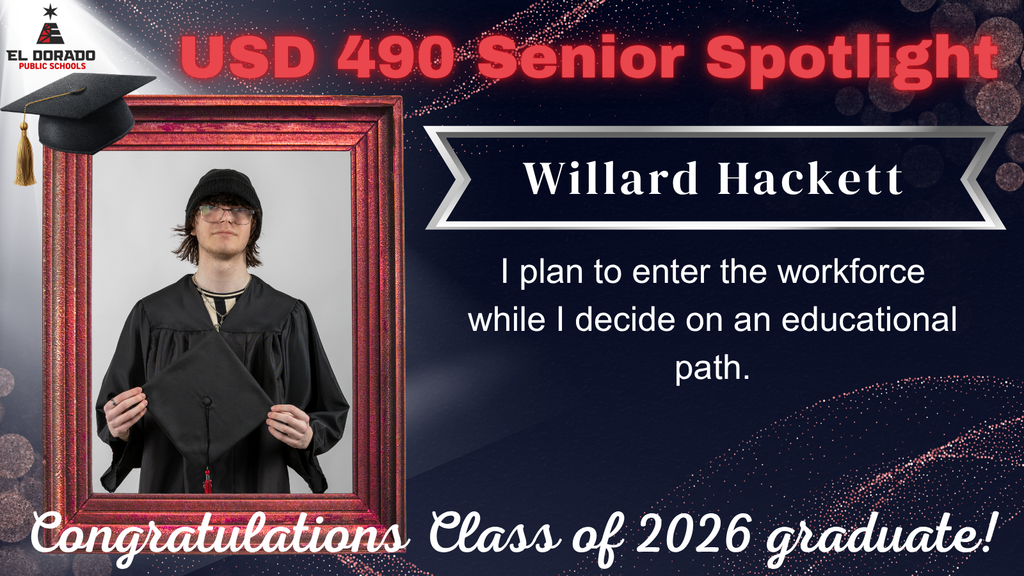 EL DORADO
PUBLIC SCHOOLS

USD 490 Senior Spotlight

Willard Hackett

I plan to enter the workforce while I decide on an educational path.

Congratulations Class of 2026 graduate!